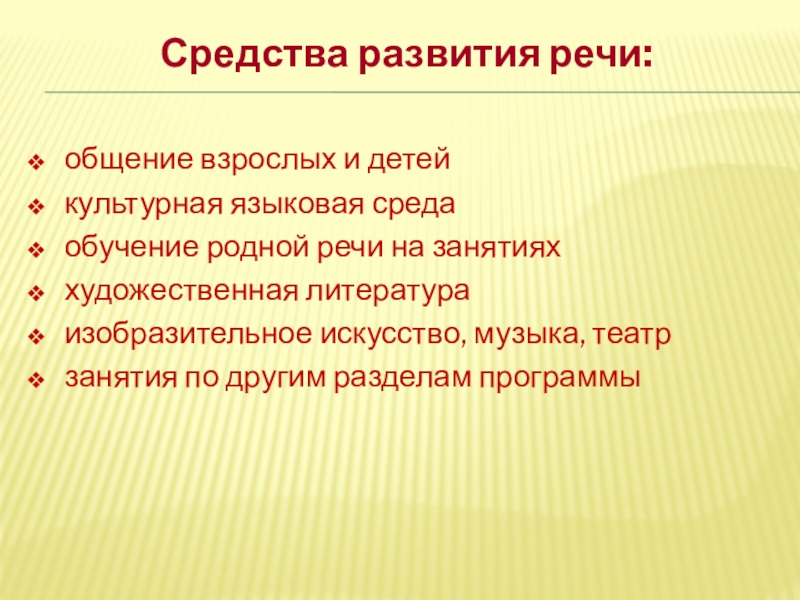 Средства развития речи:

❖ общение взрослых и детей
❖ культурная языковая среда
❖ обучение родной речи на занятиях
❖ художественная литература
❖ изобразительное искусство, музыка, театр
❖ занятия по другим разделам программы